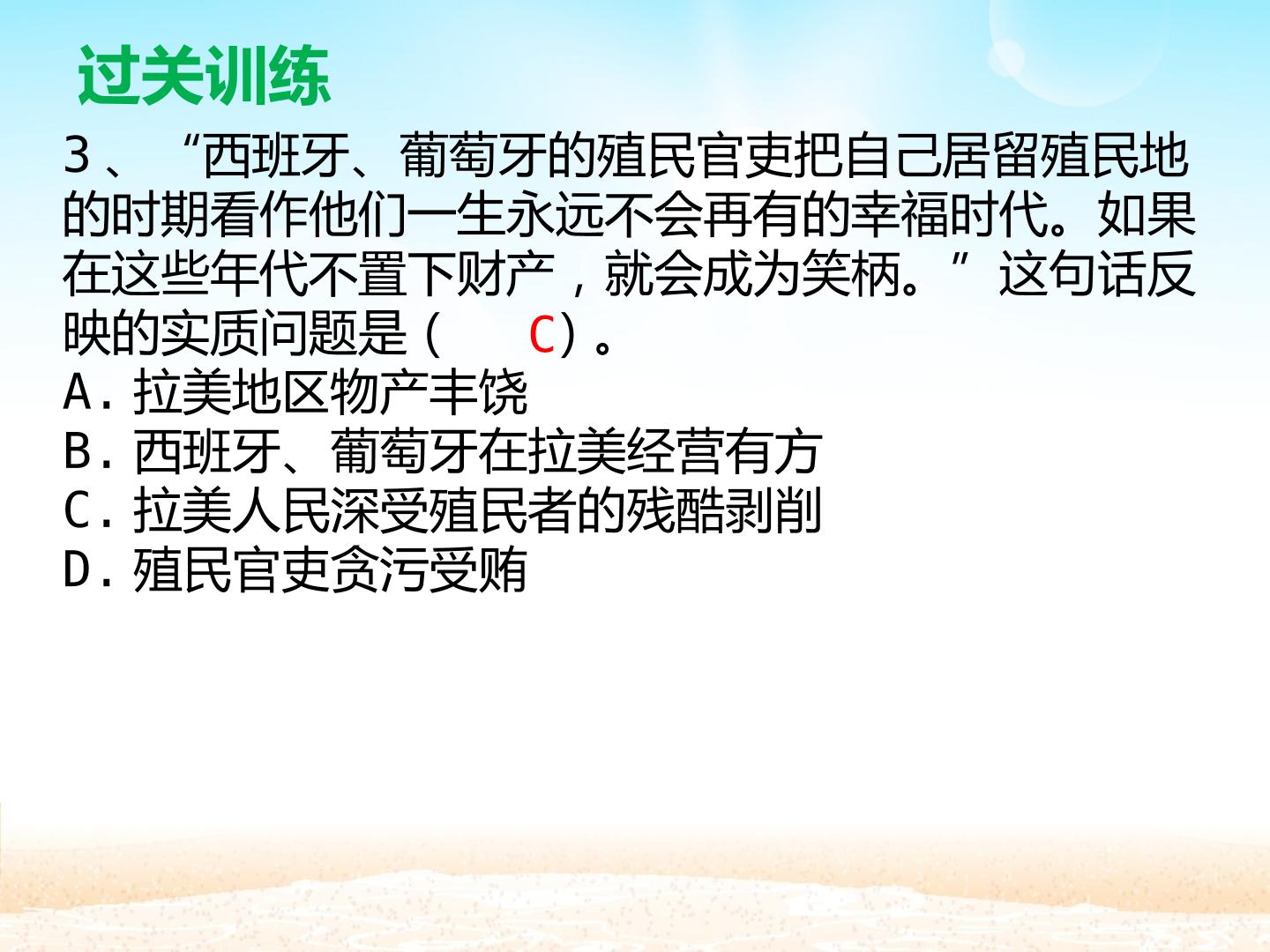 过关训练

3、“西班牙、葡萄牙的殖民官吏把自己居留殖民地的时期看作他们一生永远不会再有的幸福时代。如果在这些年代不置下财产，就会成为笑柄。”这句话反映的实质问题是（ C）。

A.拉美地区物产丰饶
B.西班牙、葡萄牙在拉美经营有方
C.拉美人民深受殖民者的残酷剥削
D.殖民官吏贪污受贿